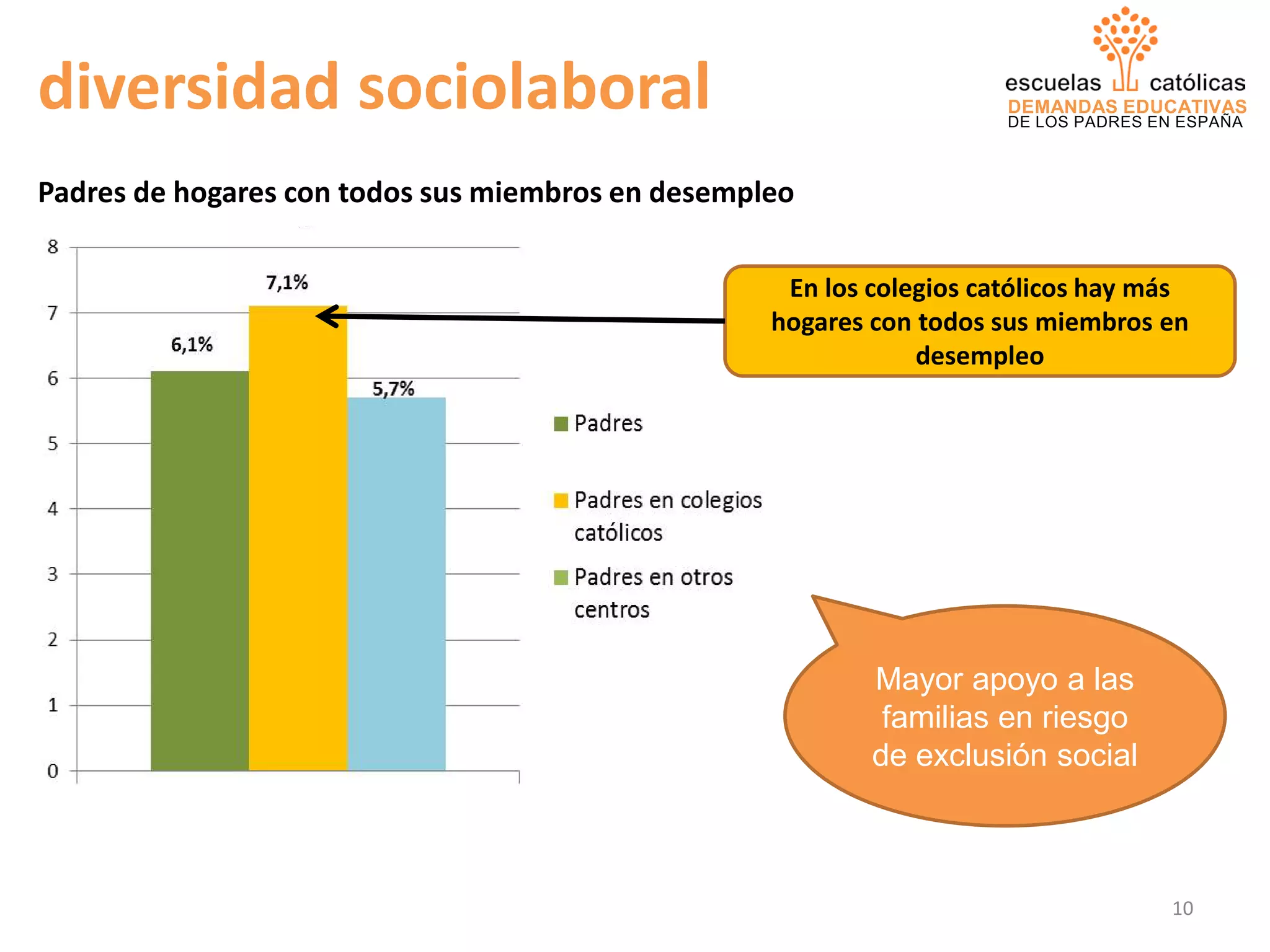 diversidad sociolaboral

escuelas católicas
DEMANDAS EDUCATIVAS
DE LOS PADRES EN ESPAÑA

Padres de hogares con todos sus miembros en desempleo

8
7
6
5
4
3
2
1
0

6,1%
7,1%
5,7%

Padres
Padres en colegios católicos
Padres en otros centros

En los colegios católicos hay más hogares con todos sus miembros en desempleo

Mayor apoyo a las familias en riesgo de exclusión social

10